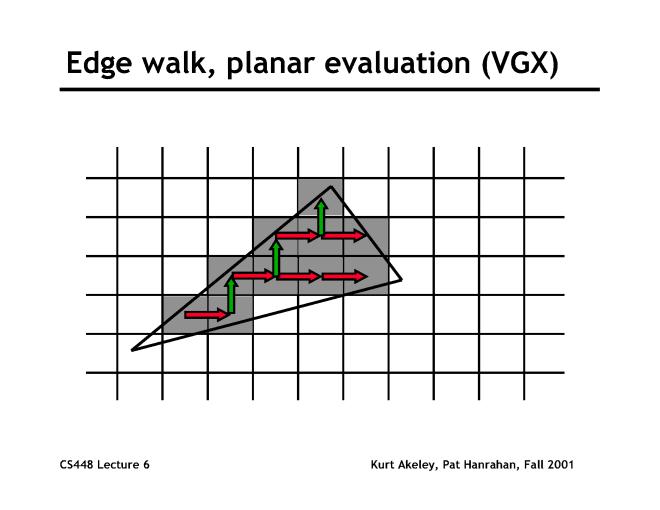 Edge walk, planar evaluation (VGX)

CS448 Lecture 6

Kurt Akeley, Pat Hanrahan, Fall 2001